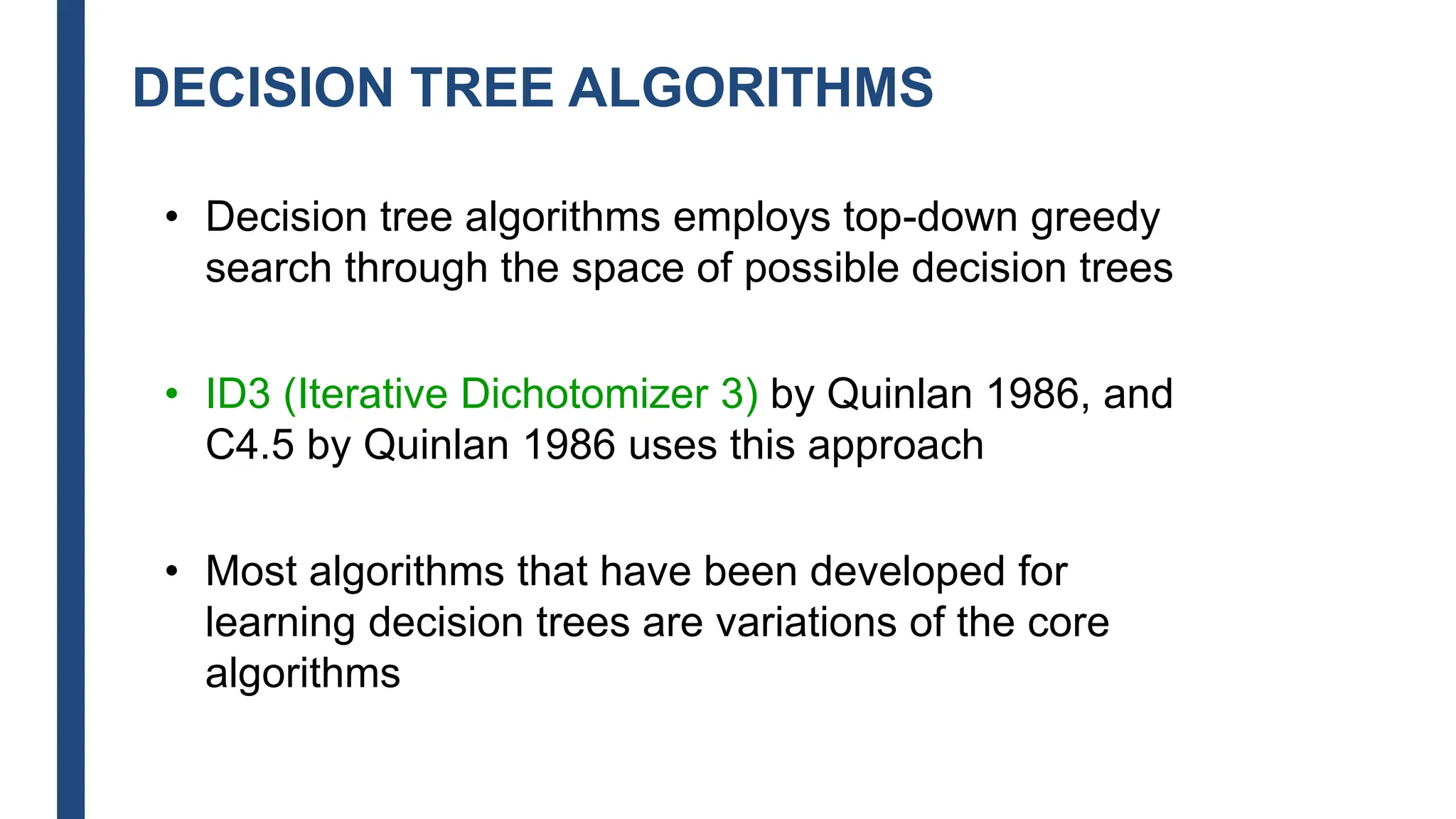 DECISION TREE ALGORITHMS

• Decision tree algorithms employs top-down greedy search through the space of possible decision trees

• ID3 (Iterative Dichotomizer 3) by Quinlan 1986, and C4.5 by Quinlan 1986 uses this approach

• Most algorithms that have been developed for learning decision trees are variations of the core algorithms